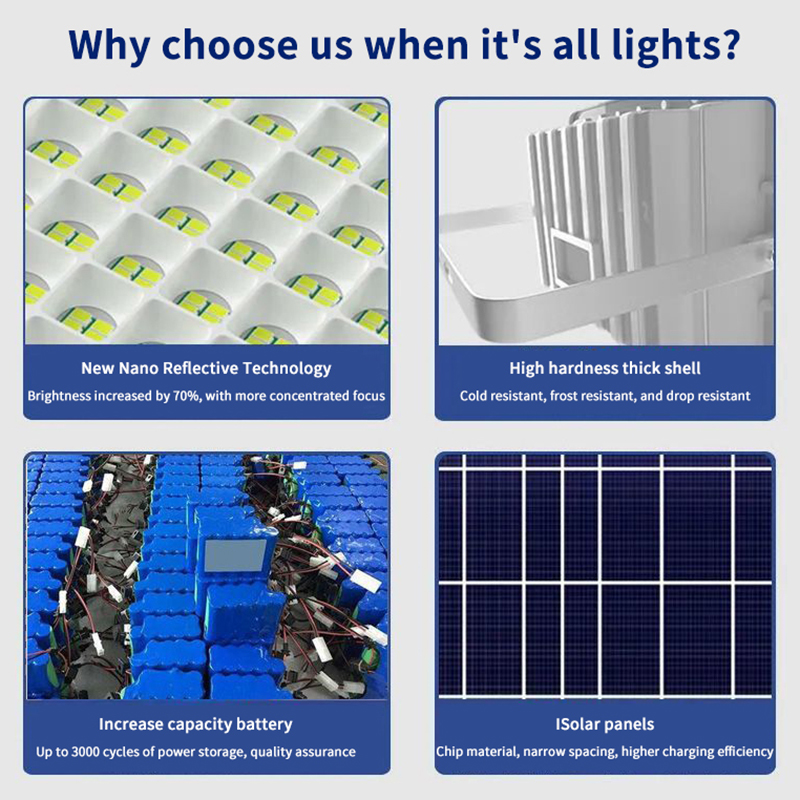 Why choose us when it's all lights?

New Nano Reflective Technology

Brightness increased by 70%, with more concentrated focus

High hardness thick shell

Cold resistant, frost resistant, and drop resistant

Increase capacity battery

Up to 3000 cycles of power storage, quality assurance

ISolar panels

Chip material, narrow spacing, higher charging efficiency